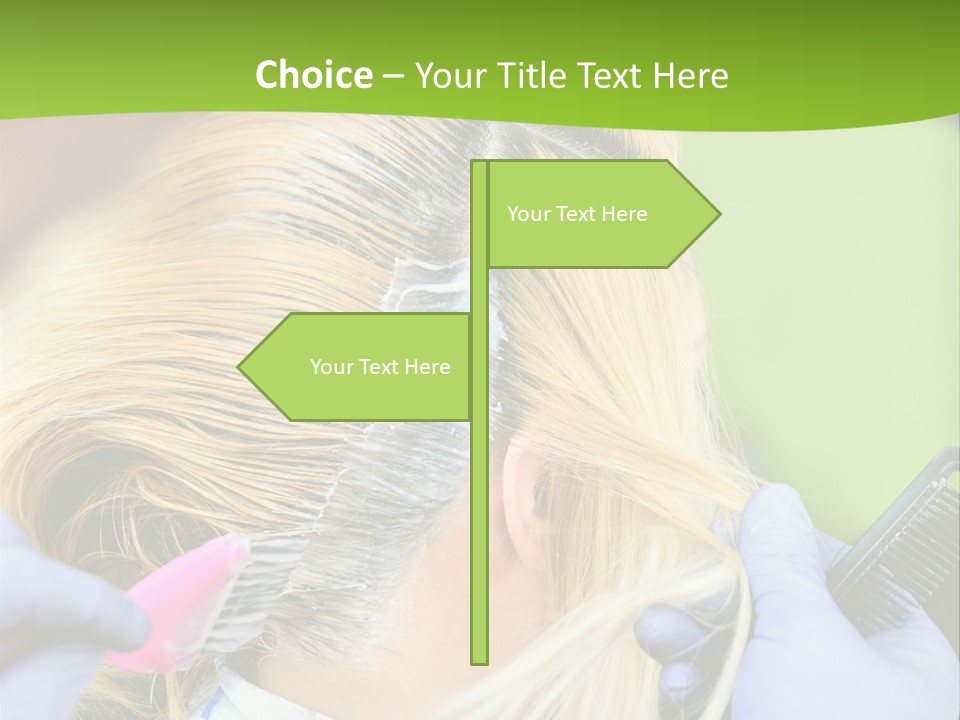 Choice – Your Title Text Here

Your Text Here

Your Text Here